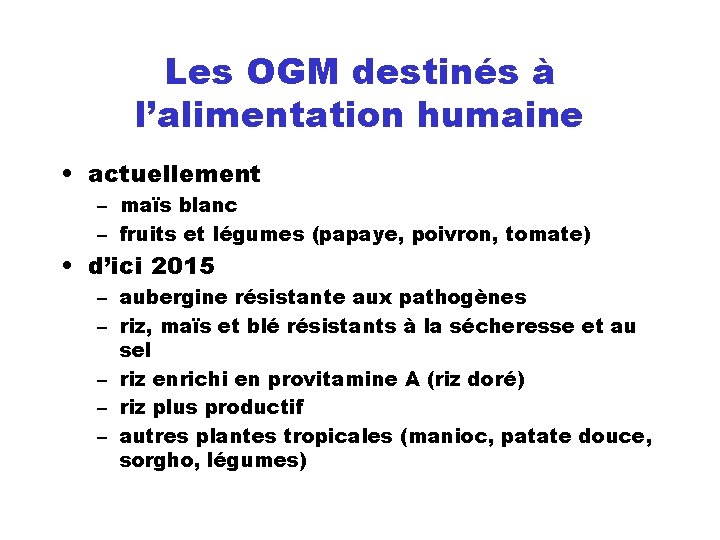 Les OGM destinés à l’alimentation humaine

• actuellement
  – maïs blanc
  – fruits et légumes (papaye, poivron, tomate)
• d’ici 2015
  – aubergine résistante aux pathogènes
  – riz, maïs et blé résistants à la sécheresse et au sel
  – riz enrichi en provitamine A (riz doré)
  – riz plus productif
  – autres plantes tropicales (manioc, patate douce, sorgho, légumes)